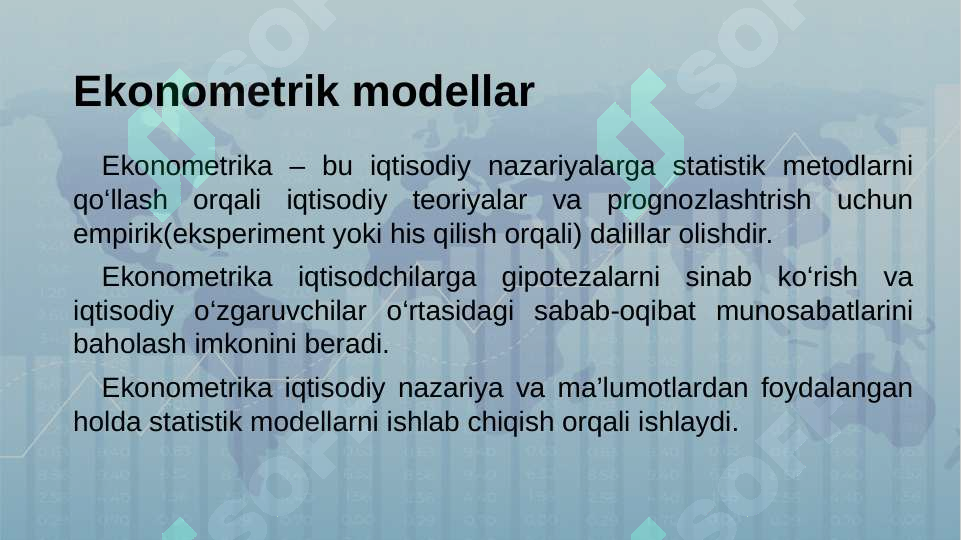 Ekonometrik modellar

Ekonometrika – bu iqtisodiy nazariyalarga statistik metodlarni qo‘llash orqali iqtisodiy teoriyalar va prognozlashtrish uchun empirik(eksperiment yoki his qilish orqali) dalillar olishdir.

Ekonometrika iqtisodchilarga gipotezalarni sinab ko‘rish va iqtisodiy o‘zgaruvchilar o‘rtasidagi sabab-oqibat munosabatlarini baholash imkonini beradi.

Ekonometrika iqtisodiy nazariya va ma’lumotlardan foydalangan holda statistik modellarni ishlab chiqish orqali ishlaydi.